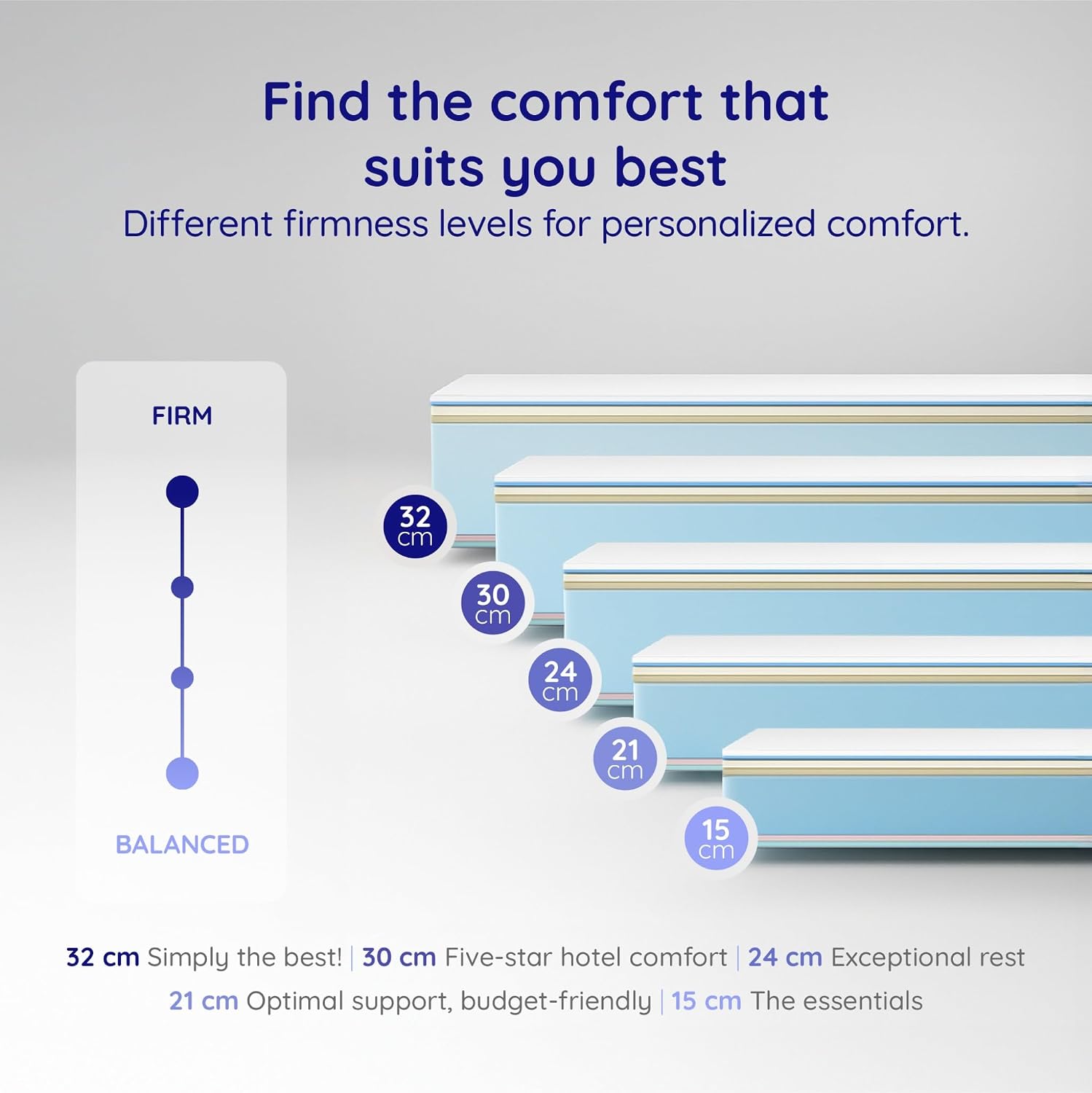 Find the comfort that suits you best

Different firmness levels for personalized comfort.

FIRM

BALANCED

32 cm

30 cm

24 cm

21 cm

15 cm

32 cm Simply the best! | 30 cm Five-star hotel comfort | 24 cm Exceptional rest
21 cm Optimal support, budget-friendly | 15 cm The essentials